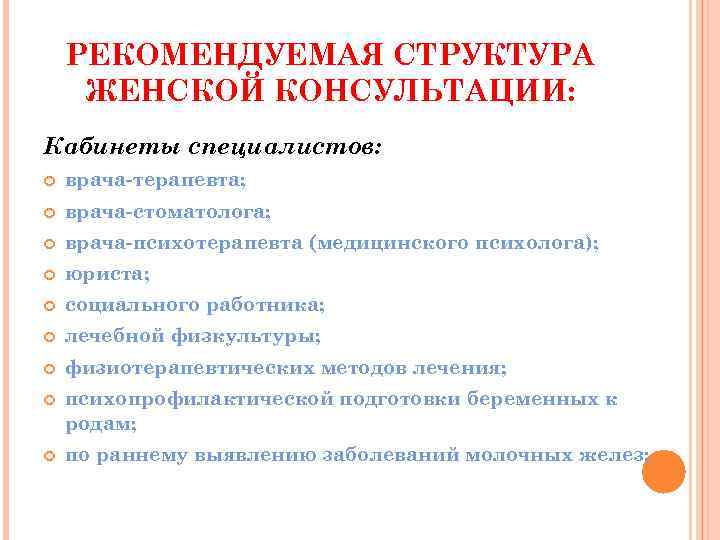 РЕКОМЕНДУЕМАЯ СТРУКТУРА ЖЕНСКОЙ КОНСУЛЬТАЦИИ:

Кабинеты специалистов:

врача-терапевта;

врача-стоматолога;

врача-психотерапевта (медицинского психолога);

юриста;

социального работника;

лечебной физкультуры;

физиотерапевтических методов лечения;

психопрофилактической подготовки беременных к родам;

по раннему выявлению заболеваний молочных желез;